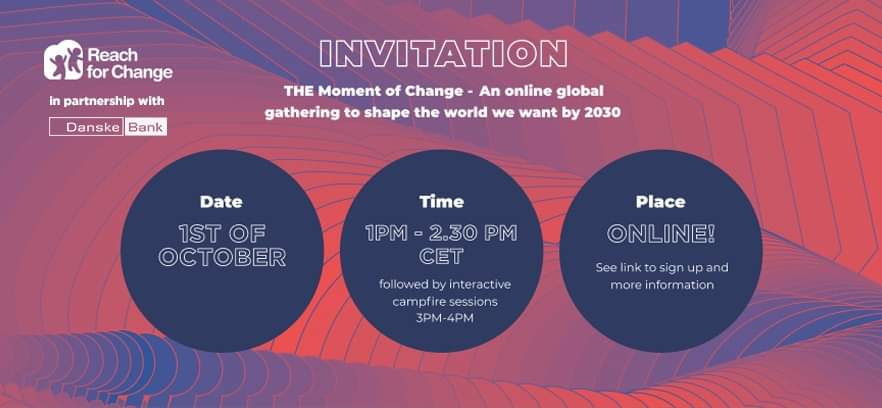 Reach for Change

in partnership with

Danske Bank

INVITATION

THE Moment of Change - An online global gathering to shape the world we want by 2030

Date

1ST OF OCTOBER

Time

1PM - 2.30 PM CET

followed by interactive campfire sessions 3PM-4PM

Place

ONLINE!

See link to sign up and more information